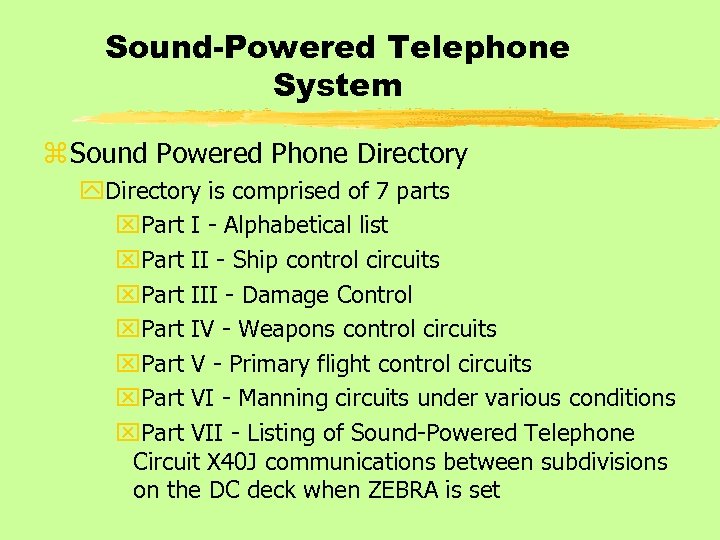 Sound-Powered Telephone System

Sound Powered Phone Directory

Directory is comprised of 7 parts

Part I - Alphabetical list

Part II - Ship control circuits

Part III - Damage Control

Part IV - Weapons control circuits

Part V - Primary flight control circuits

Part VI - Manning circuits under various conditions

Part VII - Listing of Sound-Powered Telephone Circuit X40J communications between subdivisions on the DC deck when ZEBRA is set